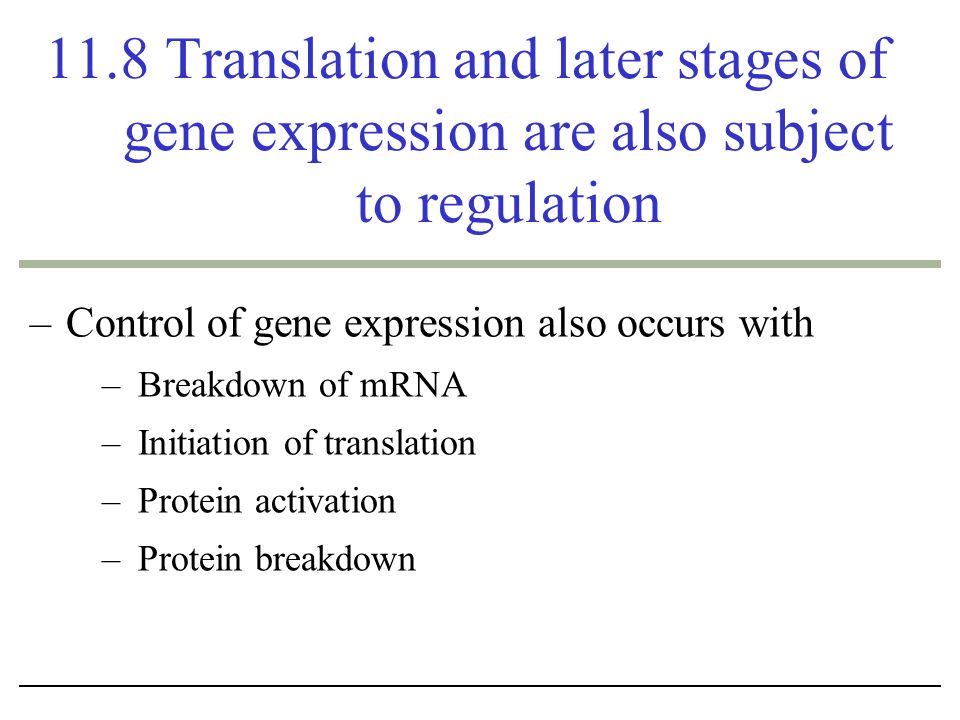 11.8 Translation and later stages of gene expression are also subject to regulation

– Control of gene expression also occurs with

– Breakdown of mRNA

– Initiation of translation

– Protein activation

– Protein breakdown